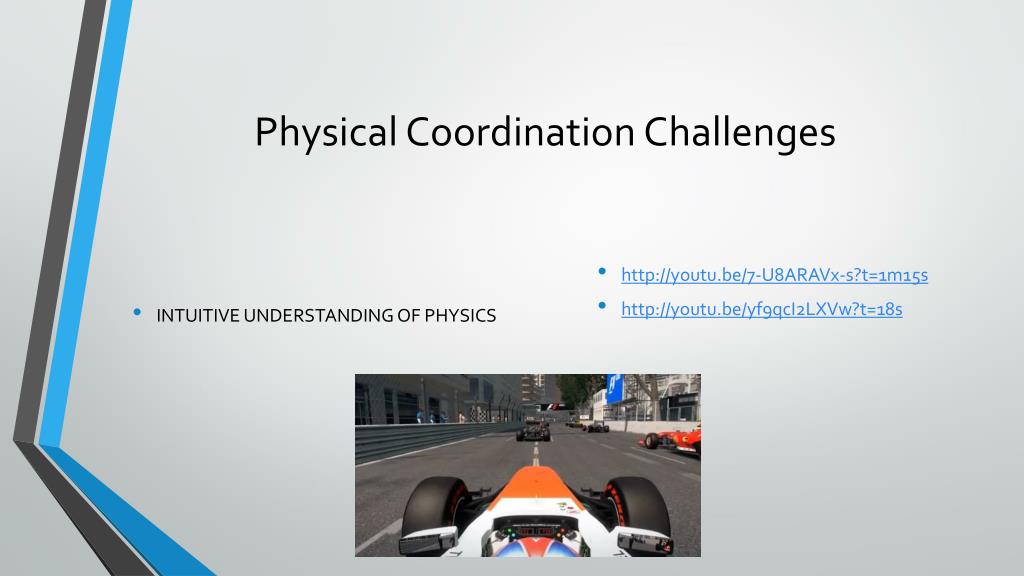 Physical Coordination Challenges

• INTUITIVE UNDERSTANDING OF PHYSICS

• http://youtu.be/7-U8ARAVx-s?t=1m15s
• http://youtu.be/yf9qcI2LXVw?t=18s